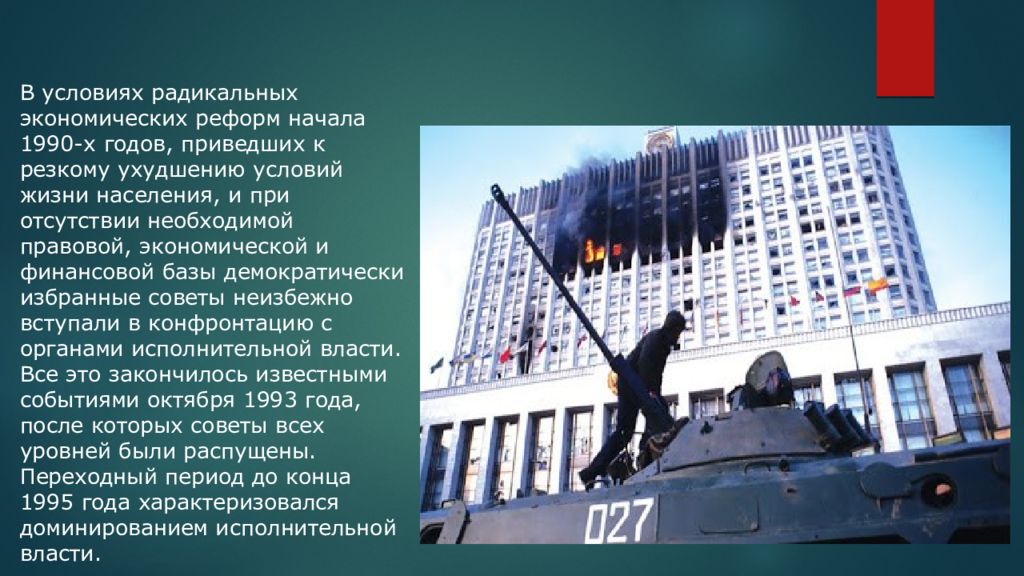 В условиях радикальных экономических реформ начала 1990-х годов, приведших к резкому ухудшению условий жизни населения, и при отсутствии необходимой правовой, экономической и финансовой базы демократически избранные советы неизбежно вступали в конфронтацию с органами исполнительной власти. Все это закончилось известными событиями октября 1993 года, после которых советы всех уровней были распущены. Переходный период до конца 1995 года характеризовался доминированием исполнительной власти.

027